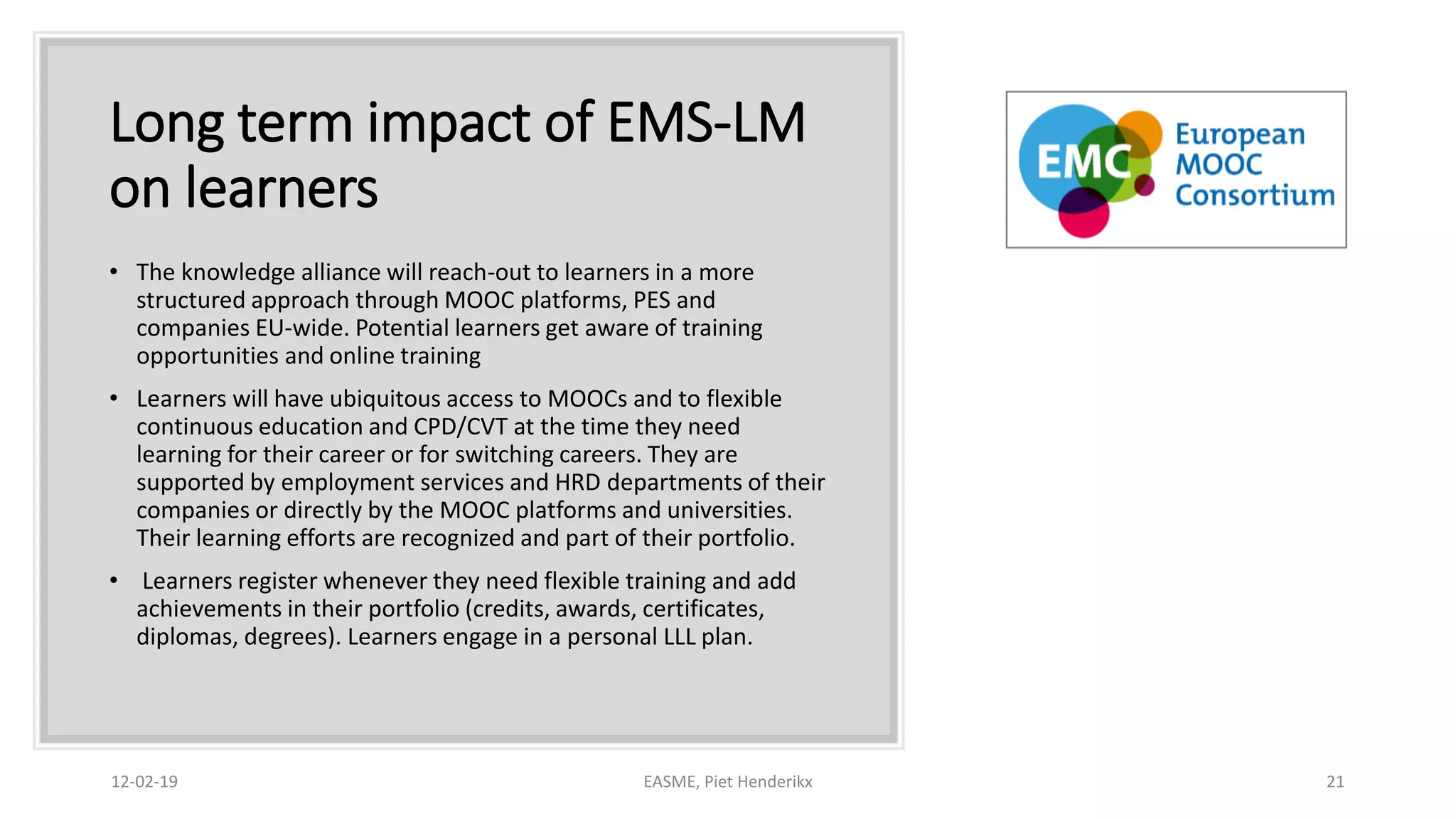 Long term impact of EMS-LM on learners

EMC European MOOC Consortium

• The knowledge alliance will reach-out to learners in a more structured approach through MOOC platforms, PES and companies EU-wide. Potential learners get aware of training opportunities and online training

• Learners will have ubiquitous access to MOOCs and to flexible continuous education and CPD/CVT at the time they need learning for their career or for switching careers. They are supported by employment services and HRD departments of their companies or directly by the MOOC platforms and universities. Their learning efforts are recognized and part of their portfolio.

• Learners register whenever they need flexible training and add achievements in their portfolio (credits, awards, certificates, diplomas, degrees). Learners engage in a personal LLL plan.

12-02-19

EASME, Piet Henderikx

21